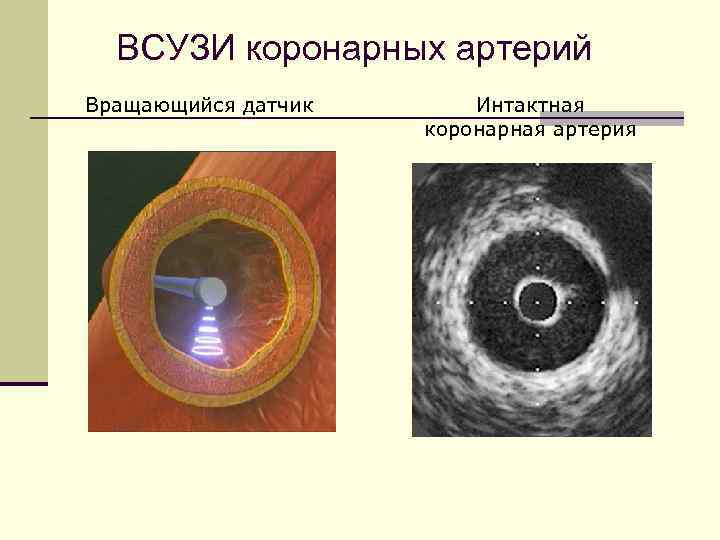 ВСУЗИ коронарных артерий

Вращающийся датчик

Интактная коронарная артерия